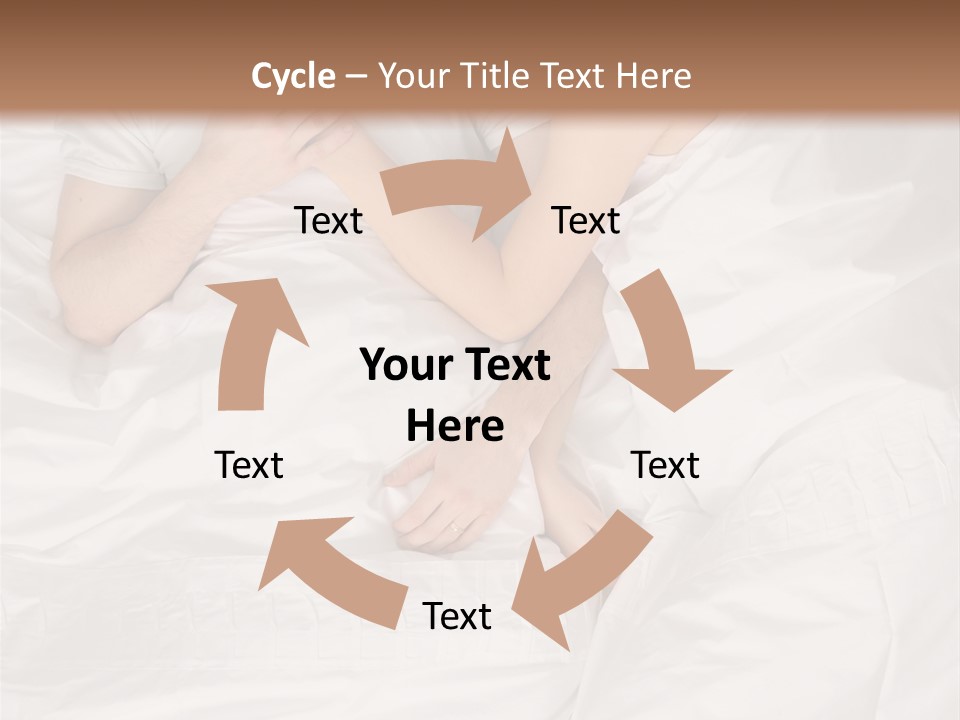 Cycle – Your Title Text Here

Text

Text

Your Text Here

Text

Text

Text